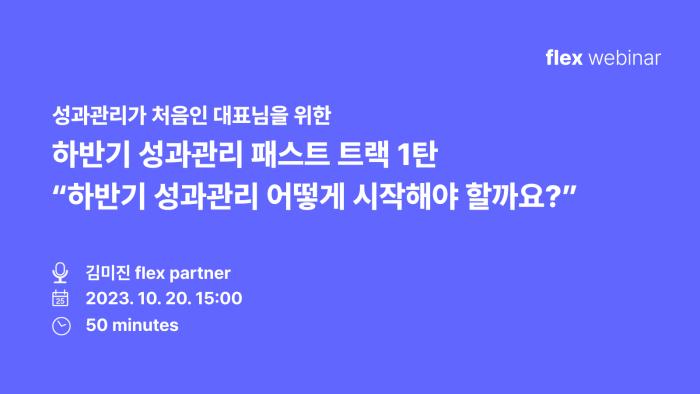 flex webinar

성과관리가 처음인 대표님을 위한
하반기 성과관리 패스트 트랙 1탄
“하반기 성과관리 어떻게 시작해야 할까요?”

김미진 flex partner
25
2023. 10. 20. 15:00
50 minutes